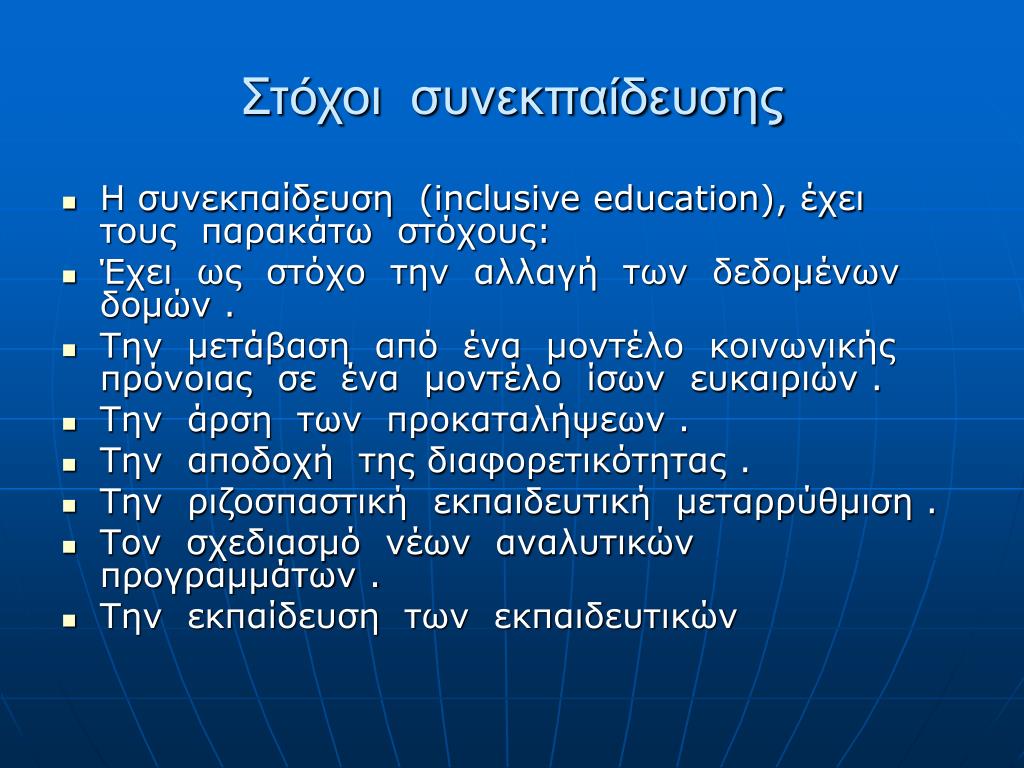 Στόχοι συνεκπαίδευσης

- Η συνεκπαίδευση (inclusive education), έχει τους παρακάτω στόχους:
- Έχει ως στόχο την αλλαγή των δεδομένων δομών .
- Την μετάβαση από ένα μοντέλο κοινωνικής πρόνοιας σε ένα μοντέλο ίσων ευκαιριών .
- Την άρση των προκαταλήψεων .
- Την αποδοχή της διαφορετικότητας .
- Την ριζοσπαστική εκπαιδευτική μεταρρύθμιση .
- Τον σχεδιασμό νέων αναλυτικών προγραμμάτων .
- Την εκπαίδευση των εκπαιδευτικών